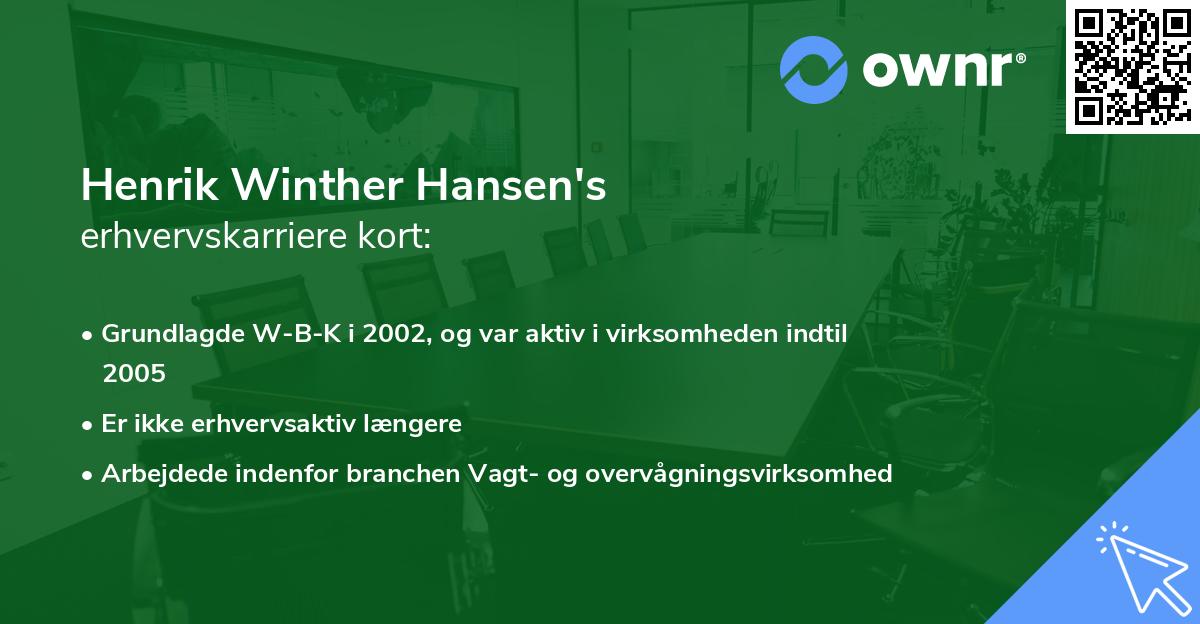 ownr®

Henrik Winther Hansen's
erhvervskarriere kort:

• Grundlagde W-B-K i 2002, og var aktiv i virksomheden indtil 2005
• Er ikke erhvervsaktiv længere
• Arbejdede indenfor branchen Vagt- og overvågningsvirksomhed